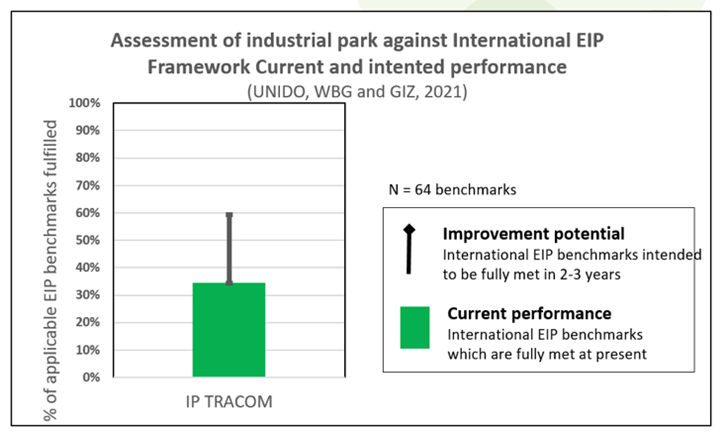 Assessment of industrial park against International EIP Framework Current and intented performance
(UNIDO, WBG and GIZ, 2021)

% of applicable EIP benchmarks fulfilled

100%
90%
80%
70%
60%
50%
40%
30%
20%
10%
0%

IP TRACOM

N = 64 benchmarks

Improvement potential
International EIP benchmarks intended to be fully met in 2-3 years

Current performance
International EIP benchmarks which are fully met at present